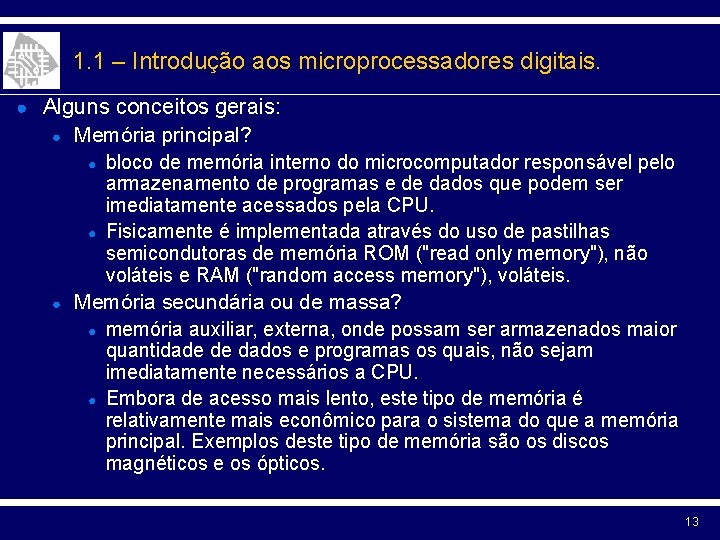 1.1 – Introdução aos microprocessadores digitais.

Alguns conceitos gerais:

Memória principal?

bloco de memória interno do microcomputador responsável pelo armazenamento de programas e de dados que podem ser imediatamente acessados pela CPU.

Fisicamente é implementada através do uso de pastilhas semicondutoras de memória ROM ("read only memory"), não voláteis e RAM ("random access memory"), voláteis.

Memória secundária ou de massa?

memória auxiliar, externa, onde possam ser armazenados maior quantidade de dados e programas os quais, não sejam imediatamente necessários a CPU.

Embora de acesso mais lento, este tipo de memória é relativamente mais econômico para o sistema do que a memória principal. Exemplos deste tipo de memória são os discos magnéticos e os ópticos.

13